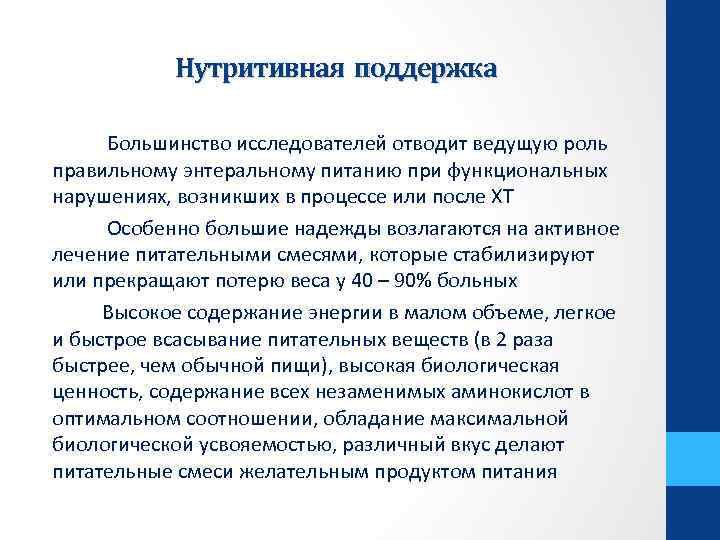 Нутритивная поддержка

Большинство исследователей отводит ведущую роль правильному энтеральному питанию при функциональных нарушениях, возникших в процессе или после ХТ

Особенно большие надежды возлагаются на активное лечение питательными смесями, которые стабилизируют или прекращают потерю веса у 40 – 90% больных

Высокое содержание энергии в малом объеме, легкое и быстрое всасывание питательных веществ (в 2 раза быстрее, чем обычной пищи), высокая биологическая ценность, содержание всех незаменимых аминокислот в оптимальном соотношении, обладание максимальной биологической усвояемостью, различный вкус делают питательные смеси желательным продуктом питания